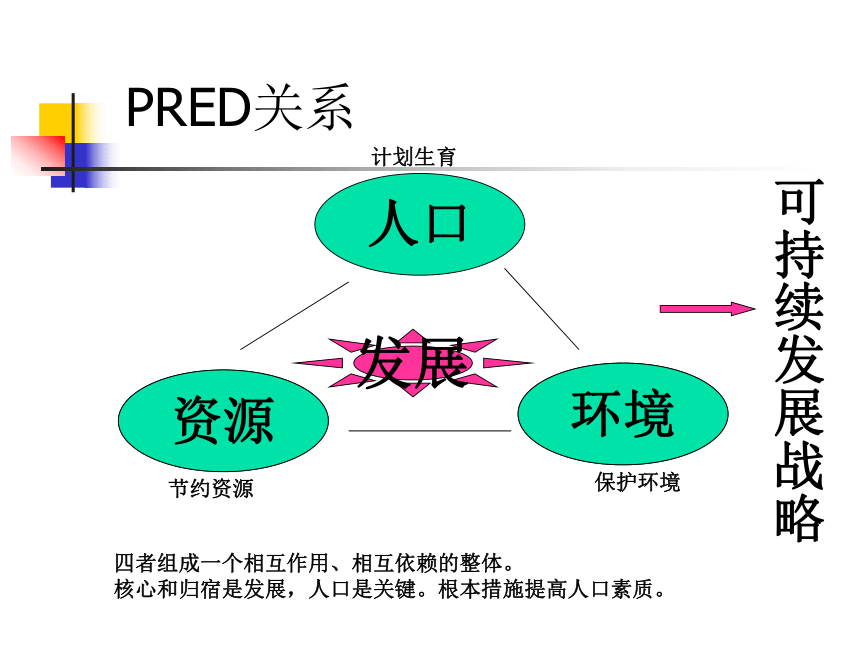 PRED关系

计划生育

人口

发展

资源

环境

节约资源

保护环境

可持续发展战略

四者组成一个相互作用、相互依赖的整体。
核心和归宿是发展，人口是关键。根本措施提高人口素质。